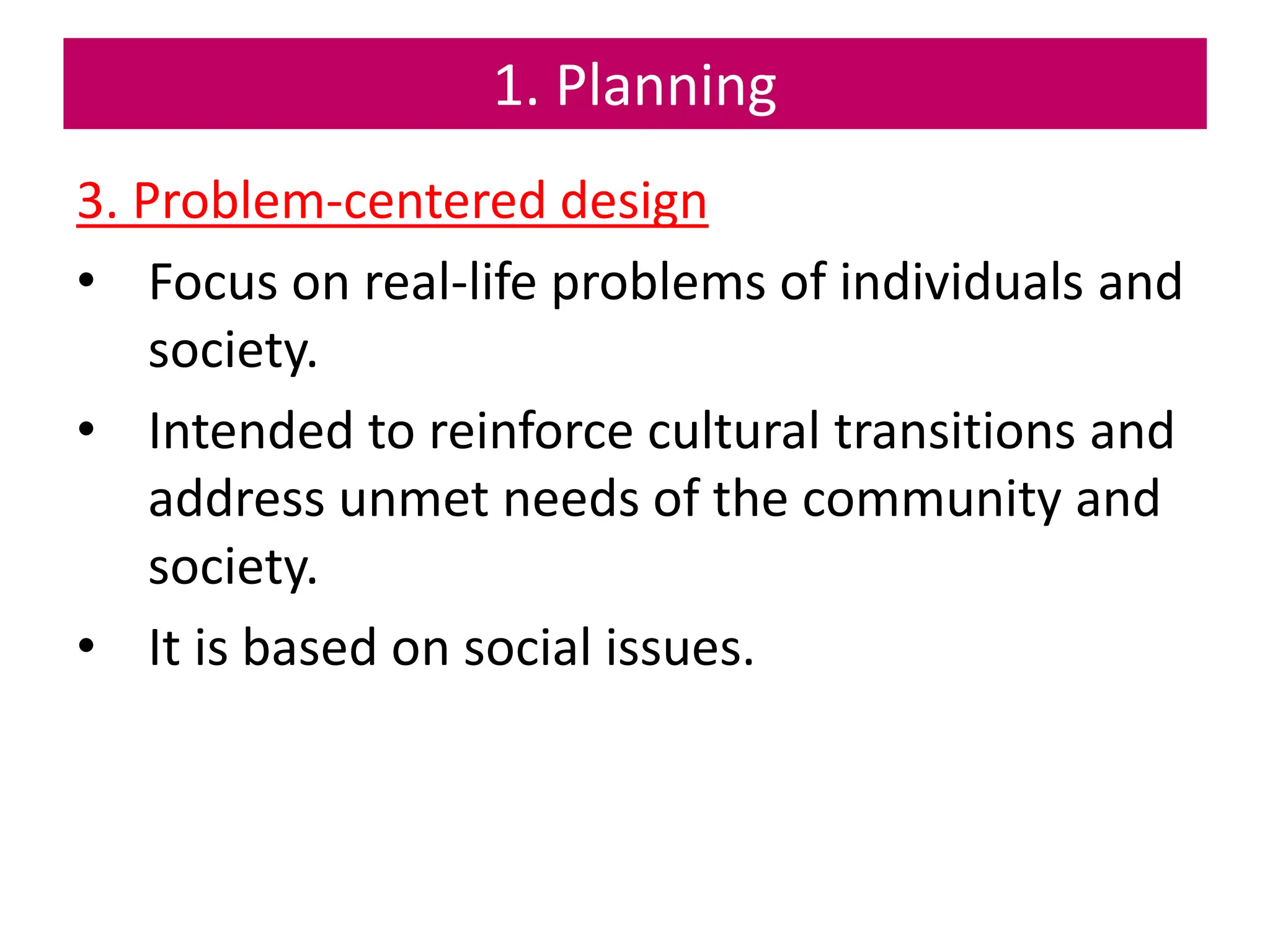 1. Planning

3. Problem-centered design

• Focus on real-life problems of individuals and society.

• Intended to reinforce cultural transitions and address unmet needs of the community and society.

• It is based on social issues.